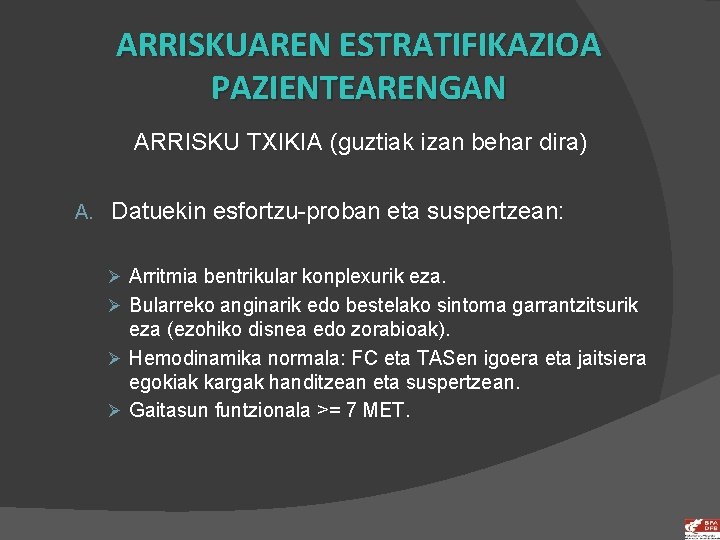 ARRISKUAREN ESTRATIFIKAZIOA PAZIENTEARENGAN

ARRISKU TXIKIA (guztiak izan behar dira)

A. Datuekin esfortzu-proban eta suspertzean:

➢ Arritmia bentrikular konplexurik eza.
➢ Bularreko anginarik edo bestelako sintoma garrantzitsurik eza (ezohiko disnea edo zorabioak).
➢ Hemodinamika normala: FC eta TASen igoera eta jaitsiera egokiak kargak handitzean eta suspertzean.
➢ Gaitasun funtzionala >= 7 MET.

BFA DFB